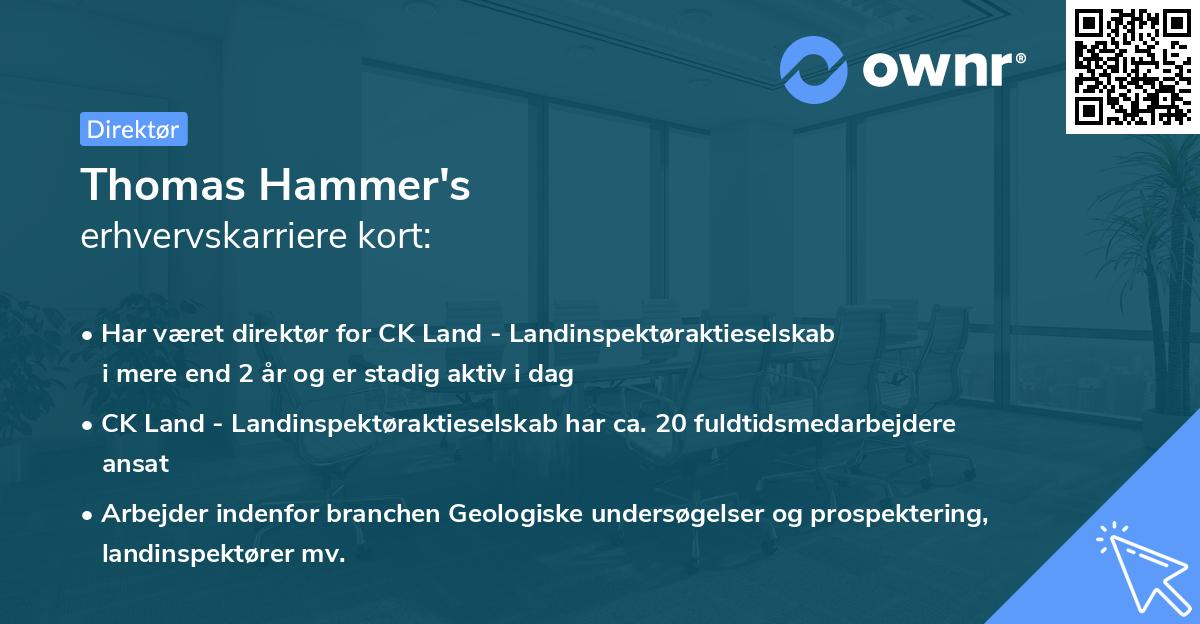 ownr®

Direktør

Thomas Hammer's
erhvervskarriere kort:

• Har været direktør for CK Land - Landinspektøraktieselskab i mere end 2 år og er stadig aktiv i dag

• CK Land - Landinspektøraktieselskab har ca. 20 fuldtidsmedarbejdere ansat

• Arbejder indenfor branchen Geologiske undersøgelser og prospektering, landinspektører mv.